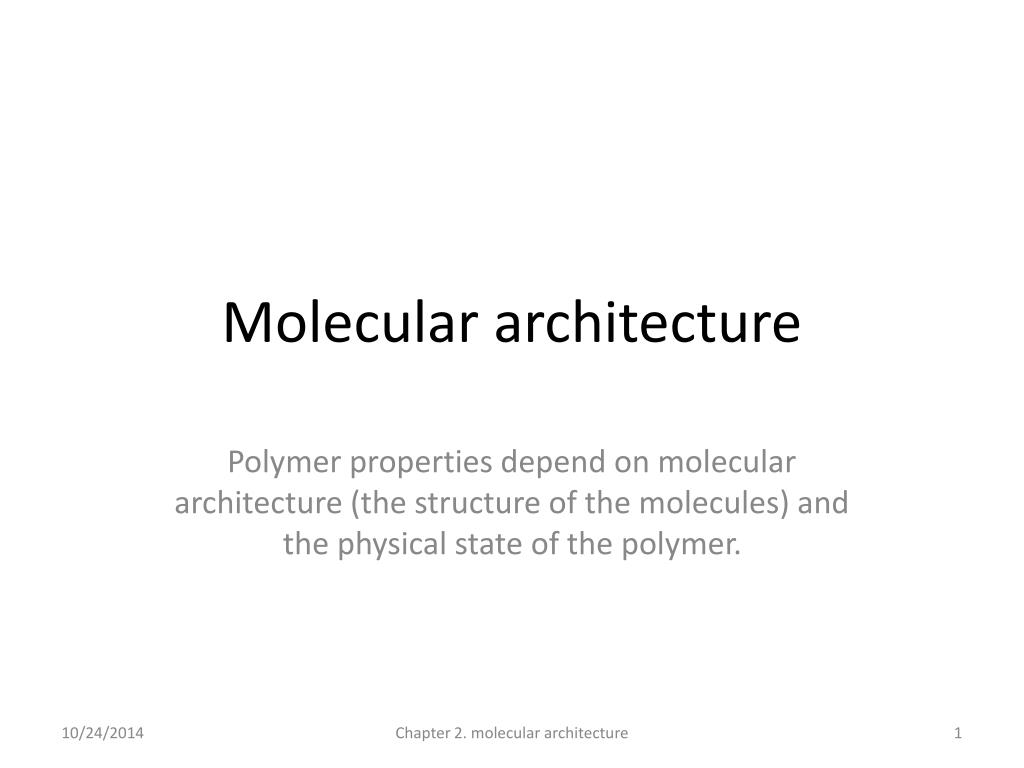 Molecular architecture

Polymer properties depend on molecular architecture (the structure of the molecules) and the physical state of the polymer.

10/24/2014

Chapter 2. molecular architecture

1